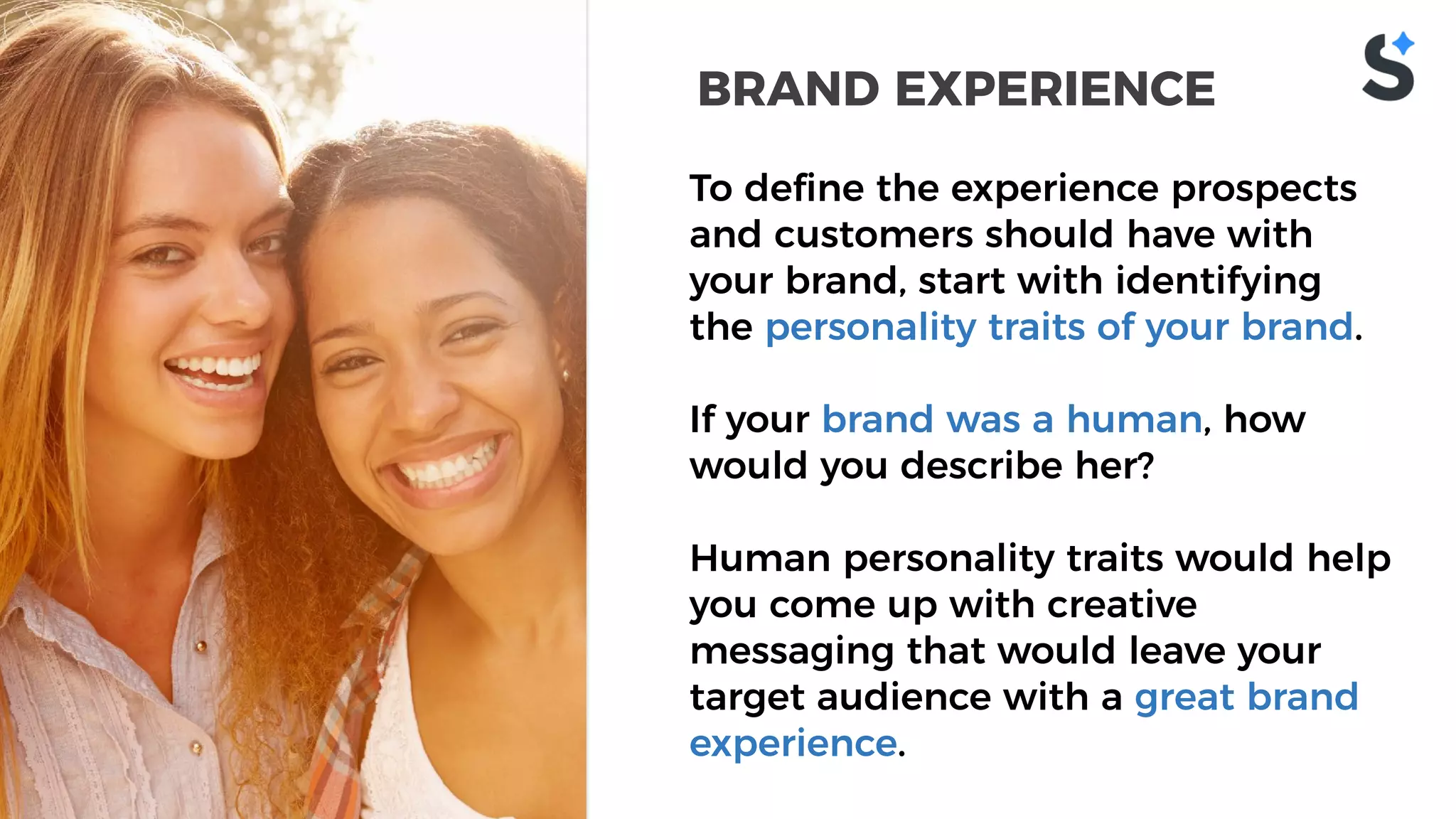 BRAND EXPERIENCE

S

To define the experience prospects and customers should have with your brand, start with identifying the personality traits of your brand.

If your brand was a human, how would you describe her?

Human personality traits would help you come up with creative messaging that would leave your target audience with a great brand experience.